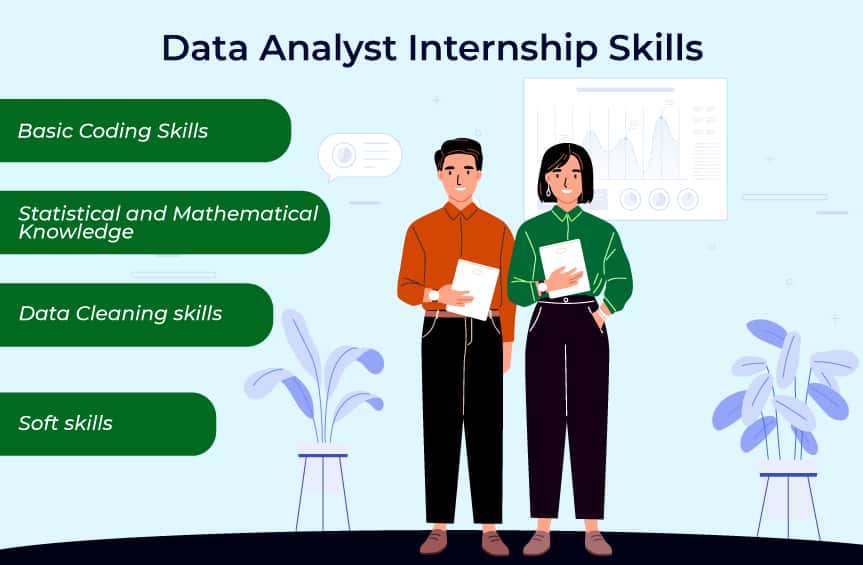 Data Analyst Internship Skills

Basic Coding Skills

Statistical and Mathematical Knowledge

Data Cleaning skills

Soft skills